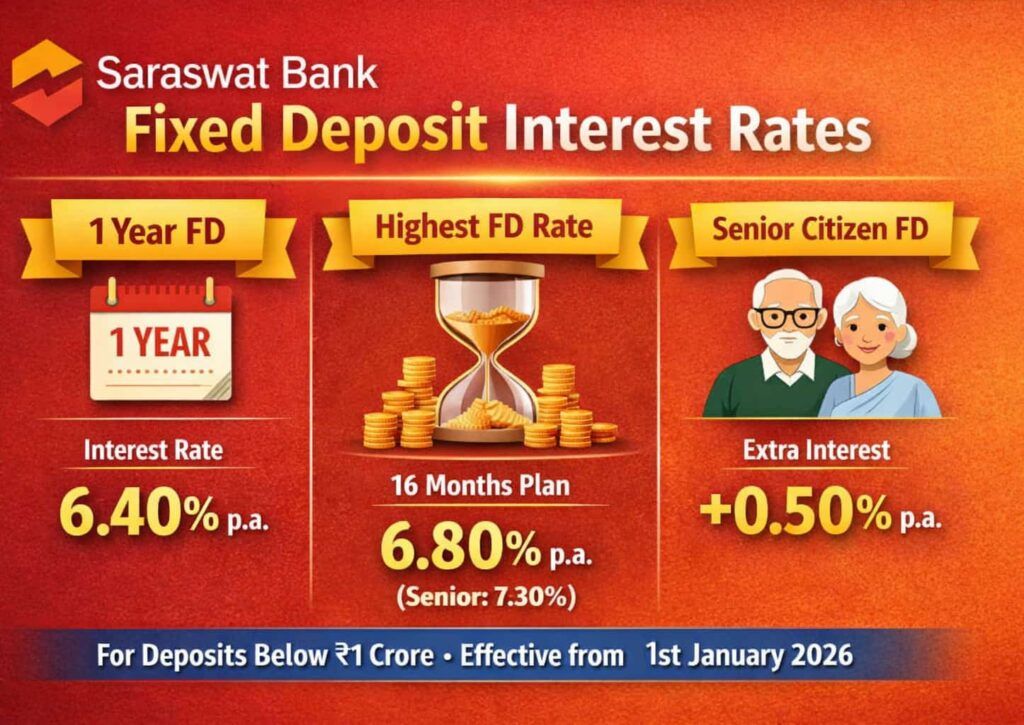 Saraswat Bank
Fixed Deposit Interest Rates

1 Year FD

1 YEAR

Interest Rate
6.40% p.a.

Highest FD Rate

16 Months Plan
6.80% p.a.
(Senior: 7.30%)

Senior Citizen FD

Extra Interest
+0.50% p.a.

For Deposits Below ₹1 Crore • Effective from 1st January 2026